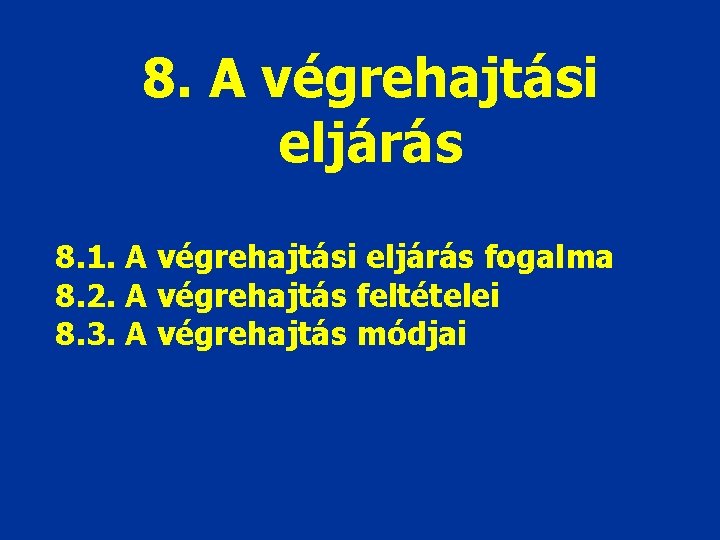 8. A végrehajtási eljárás

8.1. A végrehajtási eljárás fogalma
8.2. A végrehajtás feltételei
8.3. A végrehajtás módjai